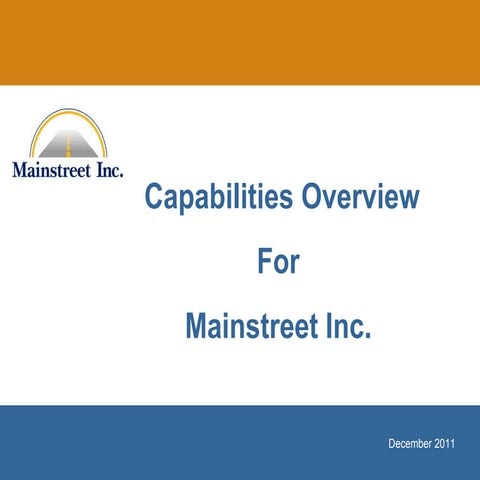 Mainstreet Inc.

Capabilities Overview

For

Mainstreet Inc.

December 2011